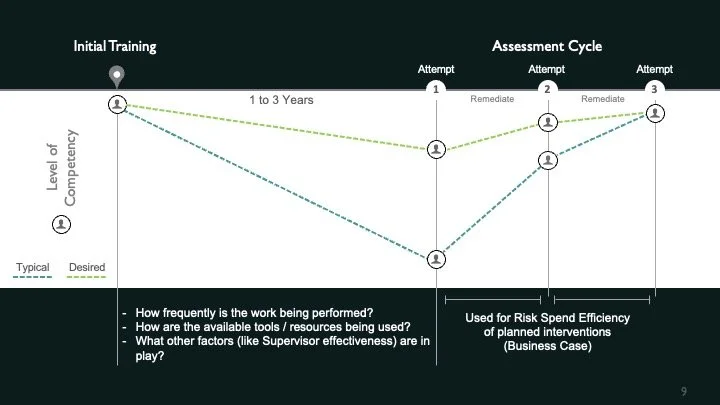 Initial Training

Assessment Cycle

Attempt
1

Attempt
2

Attempt
3

1 to 3 Years

Remediate

Remediate

Level of Competency

Typical

Desired

- How frequently is the work being performed?
- How are the available tools / resources being used?
- What other factors (like Supervisor effectiveness) are in play?

Used for Risk Spend Efficiency of planned interventions (Business Case)

9